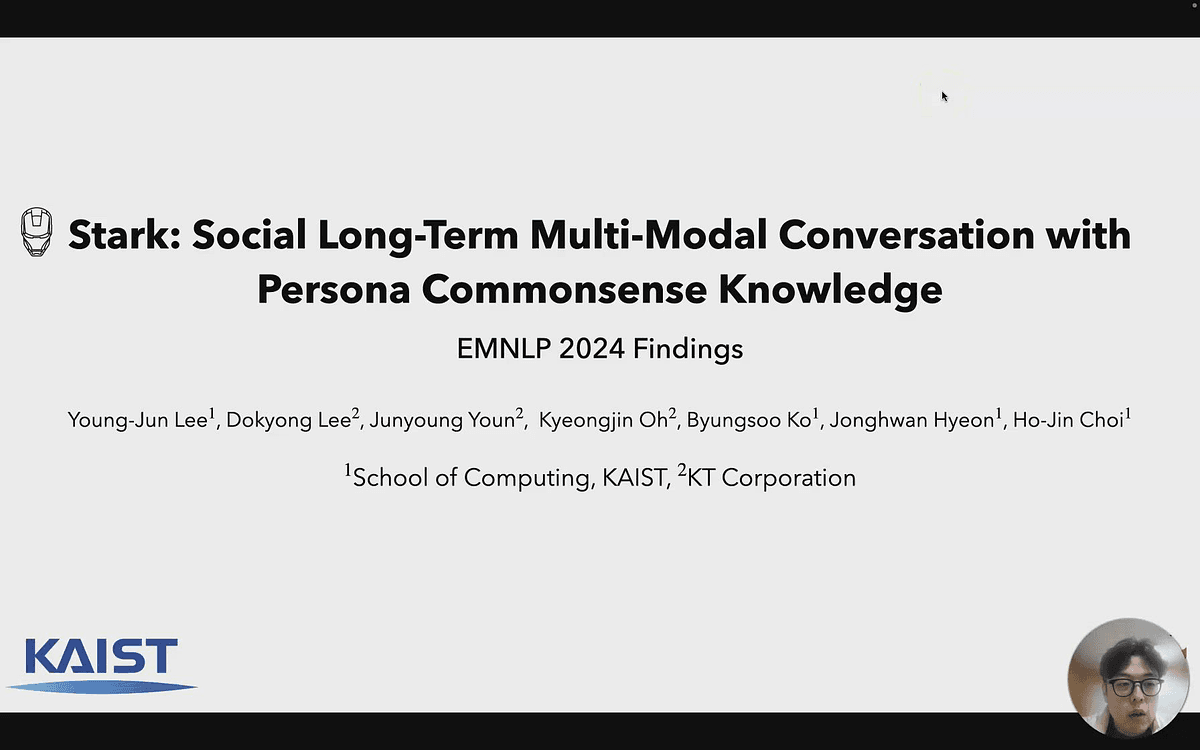 Stark: Social Long-Term Multi-Modal Conversation with Persona Commonsense Knowledge

EMNLP 2024 Findings

Young-Jun Lee$^1$, Dokyong Lee$^2$, Junyoung Youn$^2$, Kyeongjin Oh$^2$, Byungsoo Ko$^1$, Jonghwan Hyeon$^1$, Ho-Jin Choi$^1$

$^1$School of Computing, KAIST, $^2$KT Corporation

KAIST